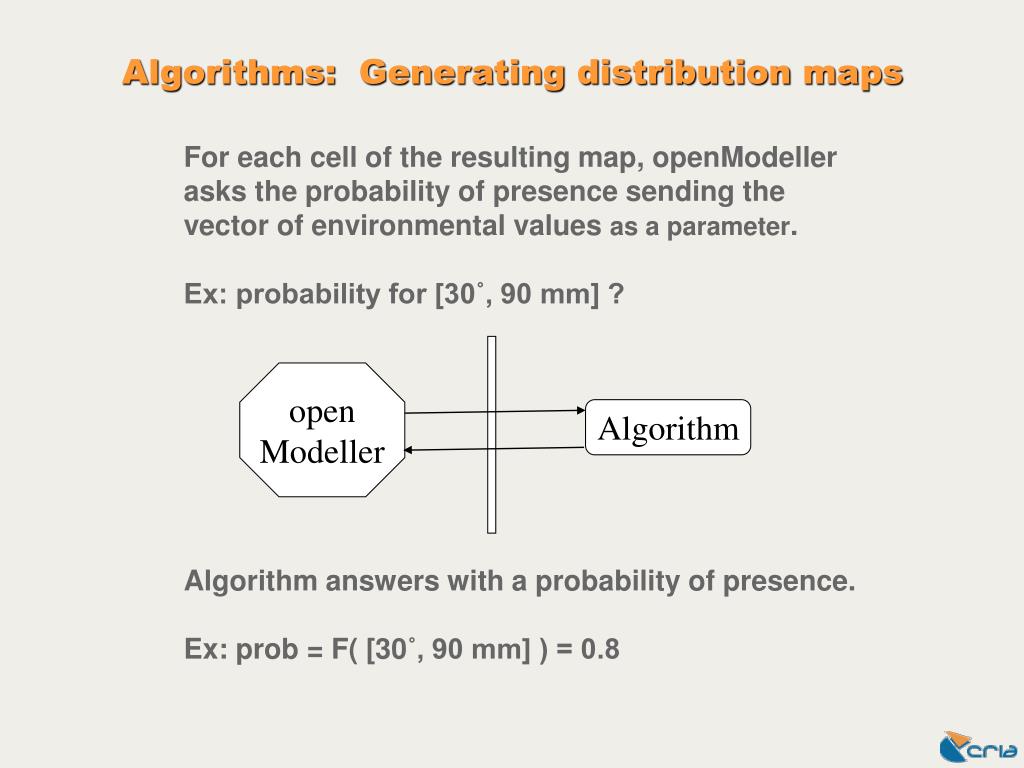 Algorithms: Generating distribution maps

For each cell of the resulting map, openModeller asks the probability of presence sending the vector of environmental values as a parameter.

Ex: probability for [30˚, 90 mm] ?

open Modeller

Algorithm

Algorithm answers with a probability of presence.

Ex: prob = F( [30˚, 90 mm] ) = 0.8

cria